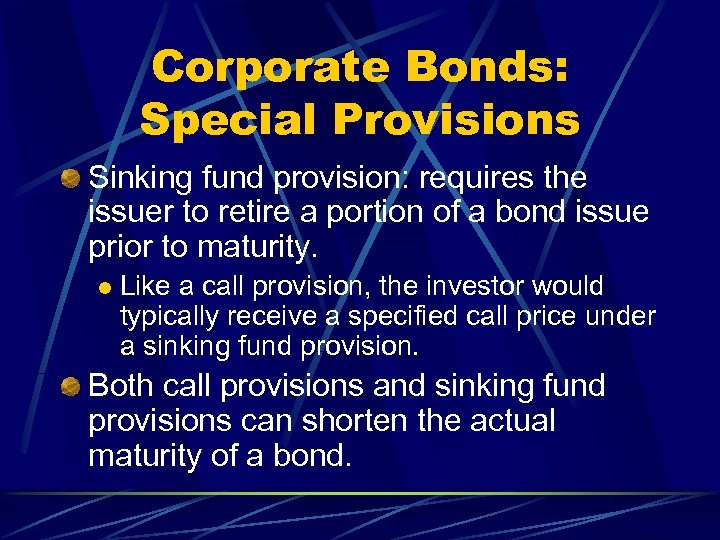 Corporate Bonds: Special Provisions

Sinking fund provision: requires the issuer to retire a portion of a bond issue prior to maturity.

Like a call provision, the investor would typically receive a specified call price under a sinking fund provision.

Both call provisions and sinking fund provisions can shorten the actual maturity of a bond.